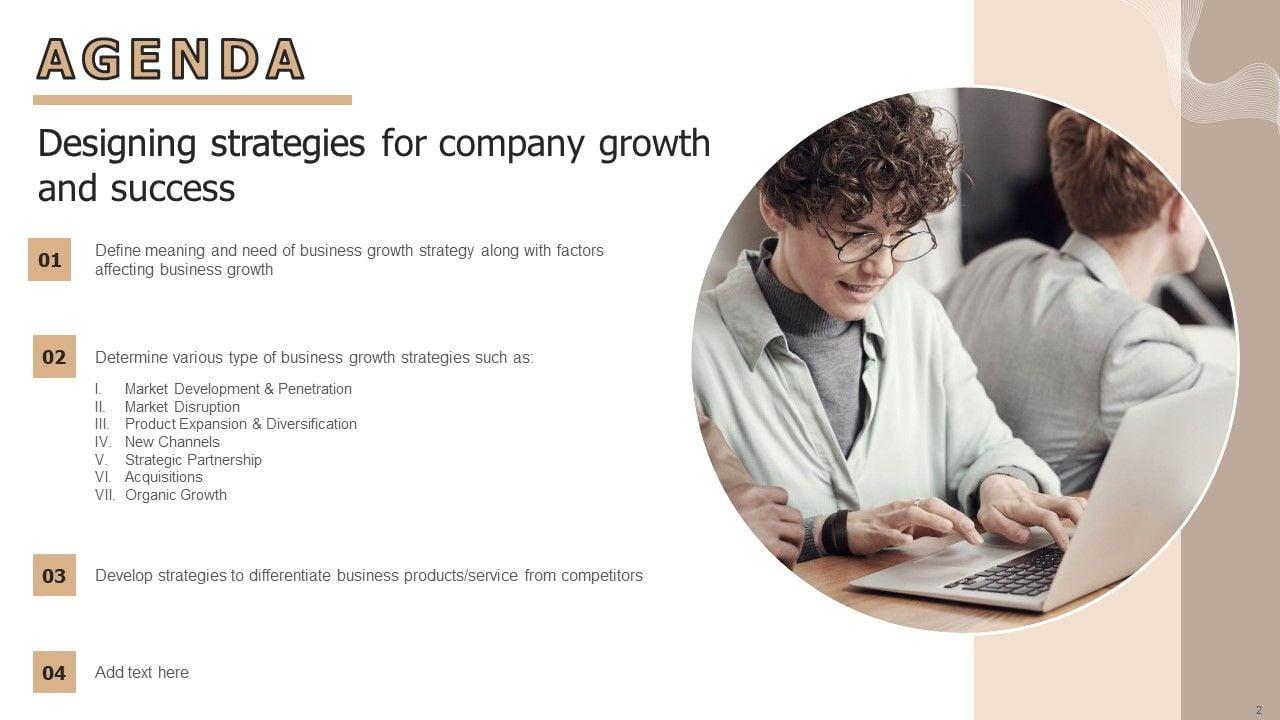 AGENDA

Designing strategies for company growth and success

01 Define meaning and need of business growth strategy along with factors affecting business growth

02 Determine various type of business growth strategies such as:

I. Market Development & Penetration
II. Market Disruption
III. Product Expansion & Diversification
IV. New Channels
V. Strategic Partnership
VI. Acquisitions
VII. Organic Growth

03 Develop strategies to differentiate business products/service from competitors

04 Add text here

2